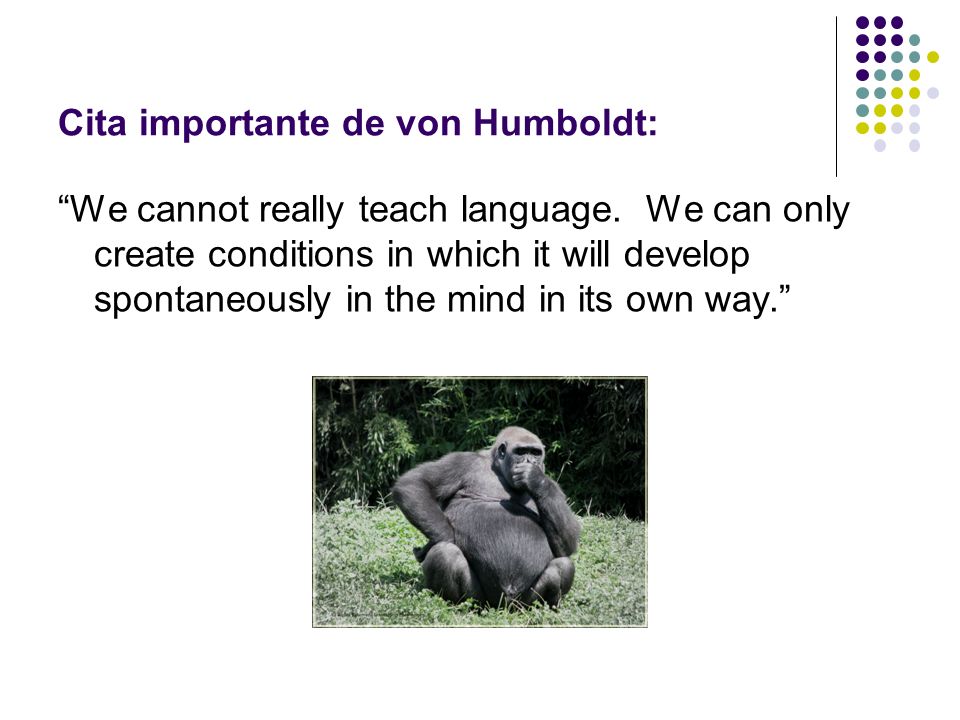 Cita importante de von Humboldt:

“We cannot really teach language. We can only create conditions in which it will develop spontaneously in the mind in its own way.”